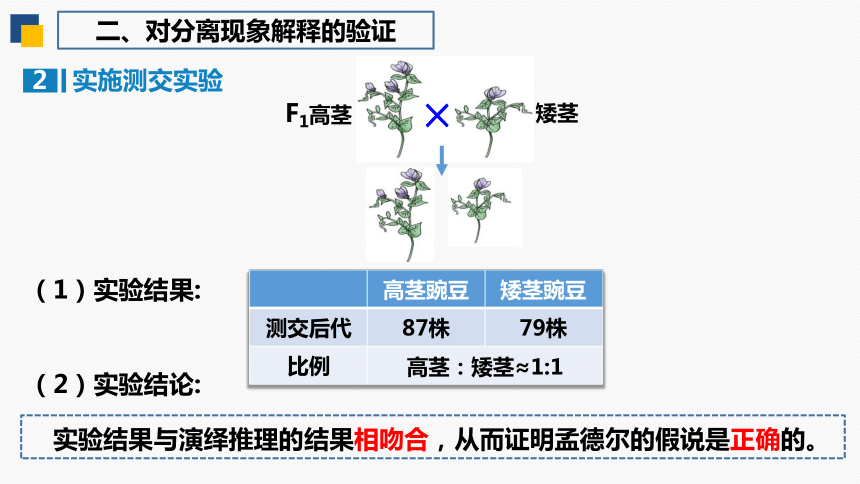 二、对分离现象解释的验证

2 | 实施测交实验

$F_1$高茎 × 矮茎

（1）实验结果:

| | 高茎豌豆 | 矮茎豌豆 |
|---|---|---|
| 测交后代 | 87株 | 79株 |
| 比例 | 高茎：矮茎≈1:1 | |

（2）实验结论:

实验结果与演绎推理的结果相吻合，从而证明孟德尔的假说是正确的。